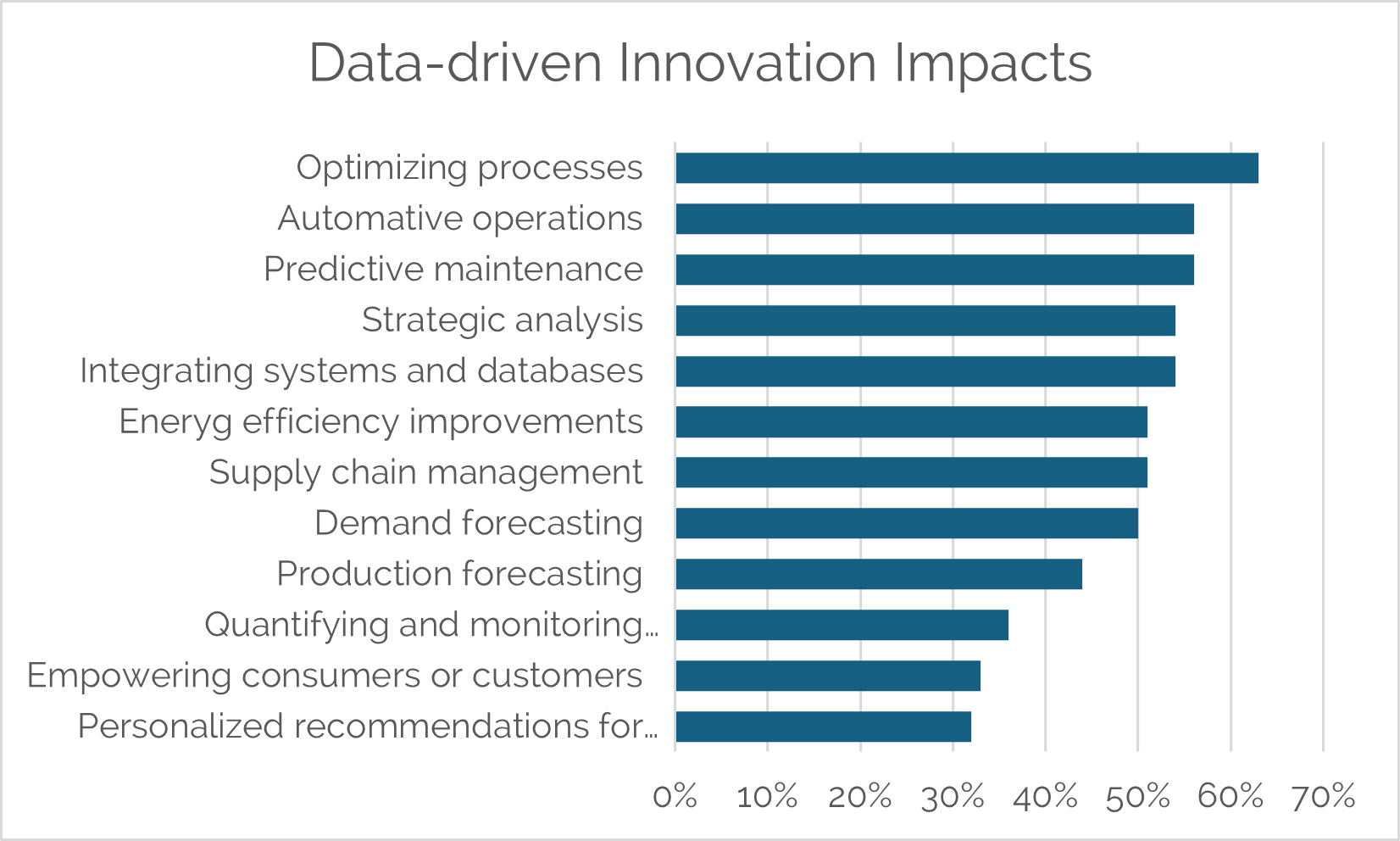 Data-driven Innovation Impacts

Optimizing processes
Automative operations
Predictive maintenance
Strategic analysis
Integrating systems and databases
Eneryg efficiency improvements
Supply chain management
Demand forecasting
Production forecasting
Quantifying and monitoring...
Empowering consumers or customers
Personalized recommendations for...

0% 10% 20% 30% 40% 50% 60% 70%